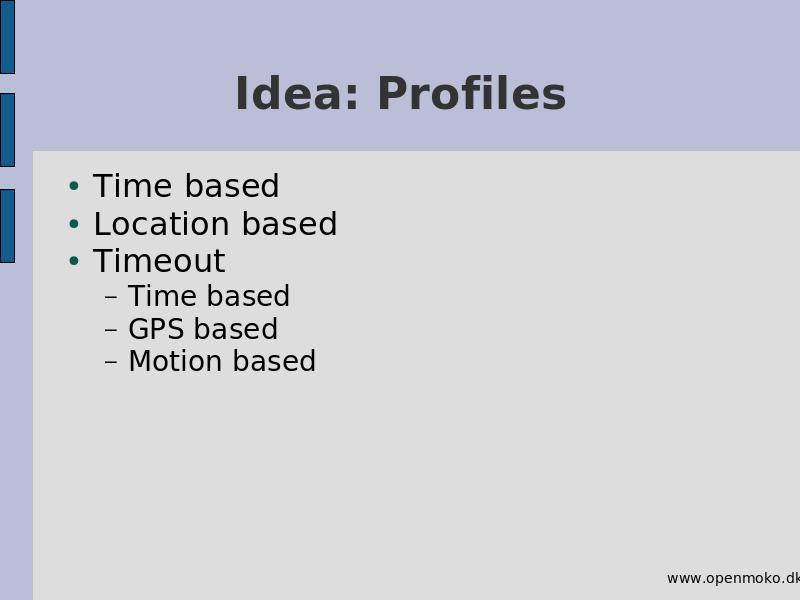 Idea: Profiles

• Time based
• Location based
• Timeout
  – Time based
  – GPS based
  – Motion based

www.openmoko.dk